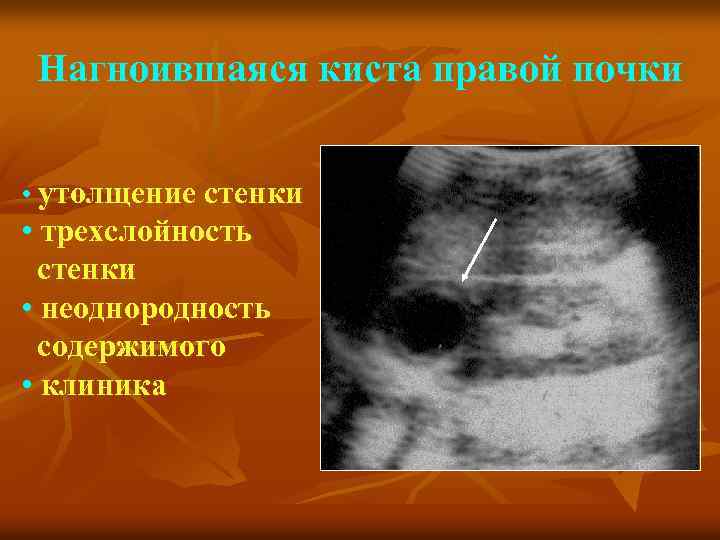 Нагноившаяся киста правой почки

• утолщение стенки
• трехслойность стенки
• неоднородность содержимого
• клиника